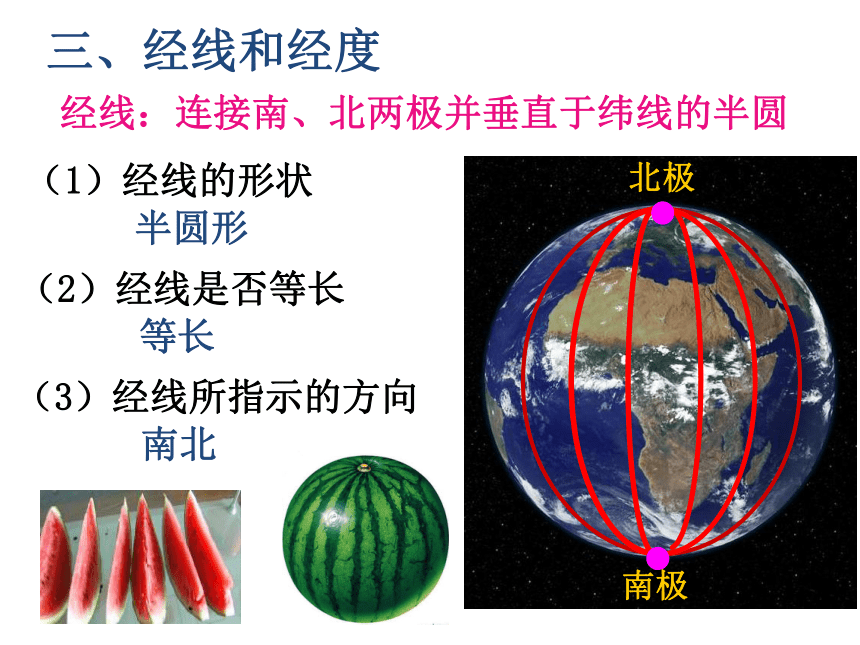 三、经线和经度

经线：连接南、北两极并垂直于纬线的半圆

（1）经线的形状

半圆形

（2）经线是否等长

等长

（3）经线所指示的方向

南北

北极

南极